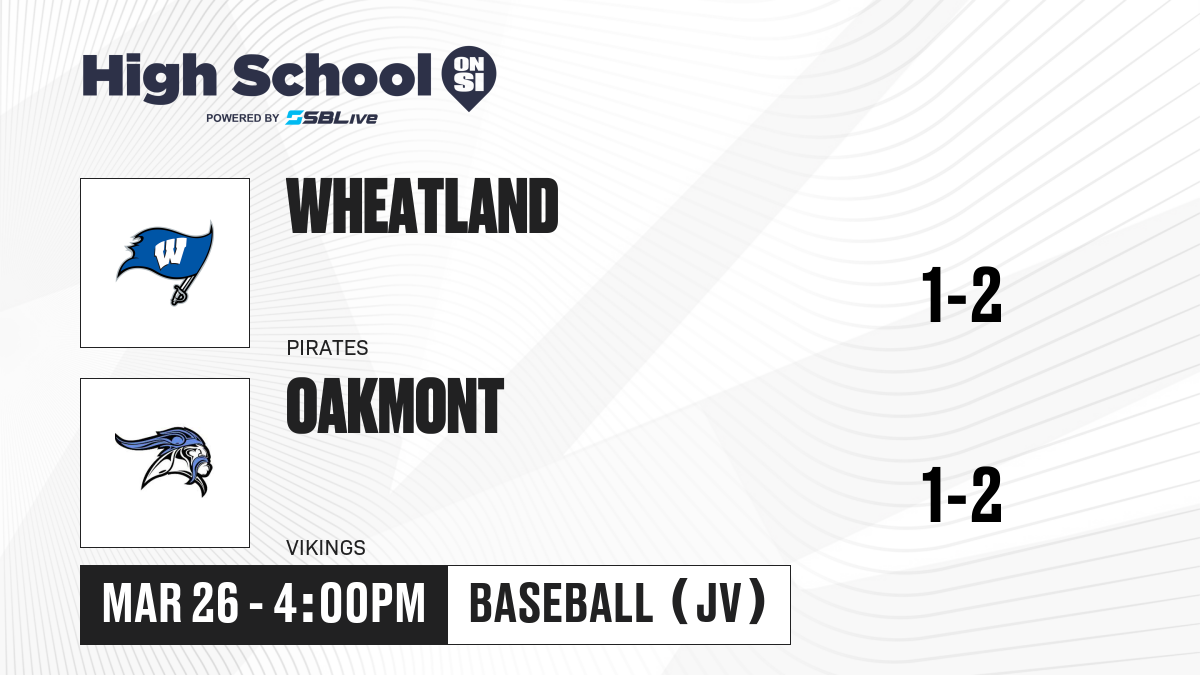 High School ON SI
POWERED BY SBLive

W

WHEATLAND

PIRATES

1-2

OAKMONT

VIKINGS

1-2

MAR 26 - 4:00PM

BASEBALL (JV)